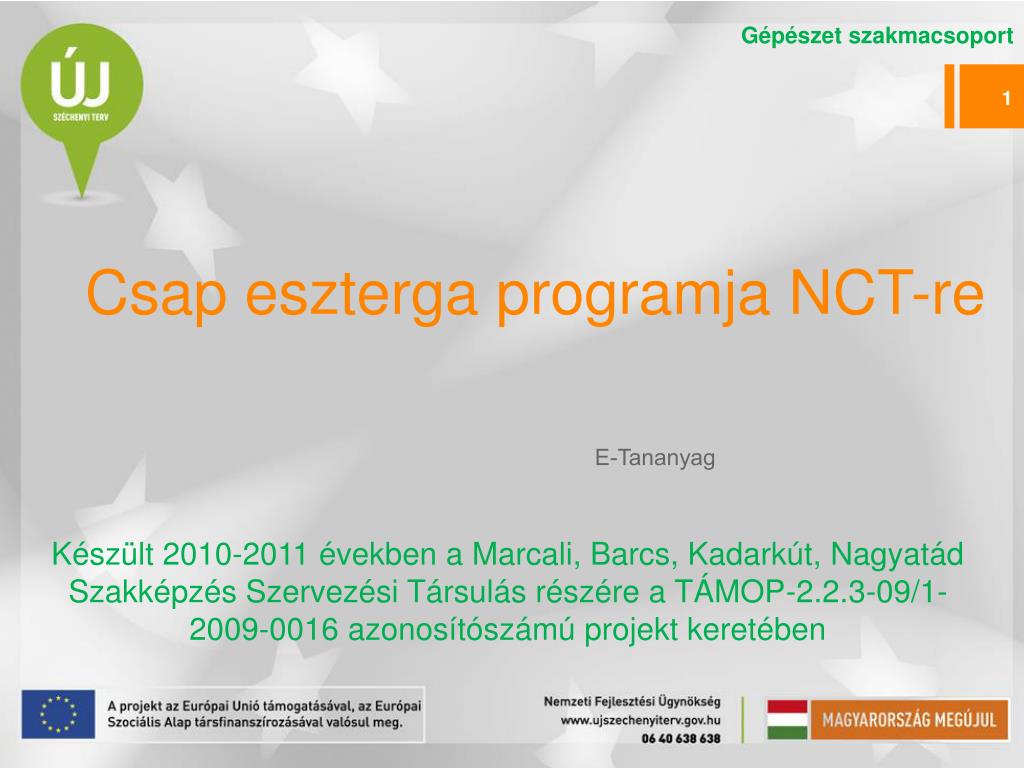 ÚJ
SZÉCHENYI TERV

Gépészet szakmacsoport

1

Csap eszterga programja NCT-re

E-Tananyag

Készült 2010-2011 években a Marcali, Barcs, Kadarkút, Nagyatád Szakképzés Szervezési Társulás részére a TÁMOP-2.2.3-09/1-2009-0016 azonosítószámú projekt keretében

A projekt az Európai Unió támogatásával, az Európai Szociális Alap társfinanszírozásával valósul meg.

Nemzeti Fejlesztési Ügynökség
www.ujszechenyiterv.gov.hu
06 40 638 638

MAGYARORSZÁG MEGÚJUL